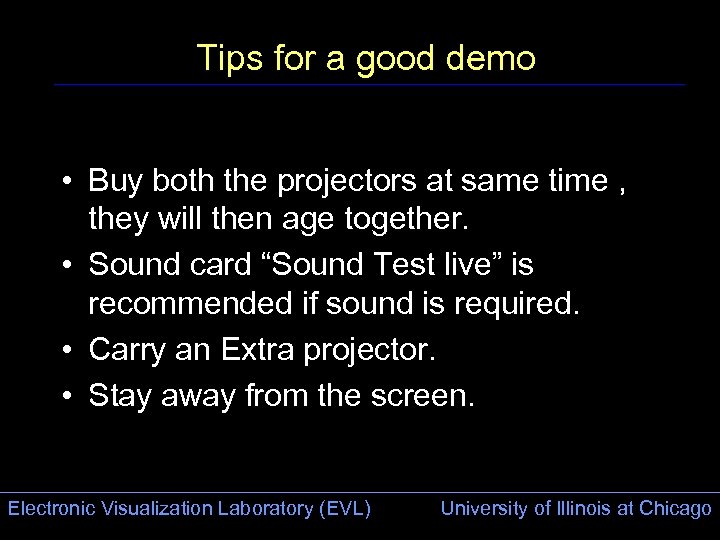 Tips for a good demo

• Buy both the projectors at same time , they will then age together.
• Sound card “Sound Test live” is recommended if sound is required.
• Carry an Extra projector.
• Stay away from the screen.

Electronic Visualization Laboratory (EVL)

University of Illinois at Chicago